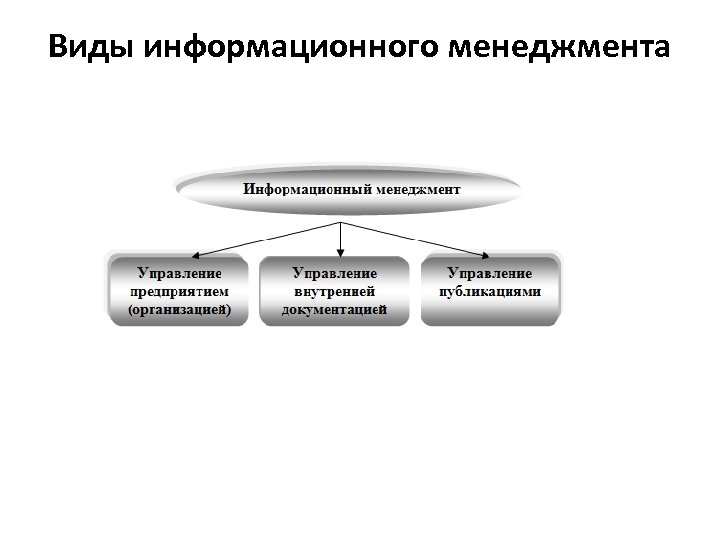 Виды информационного менеджмента

Информационный менеджмент

Управление предприятием (организацией)

Управление внутренней документацией

Управление публикациями